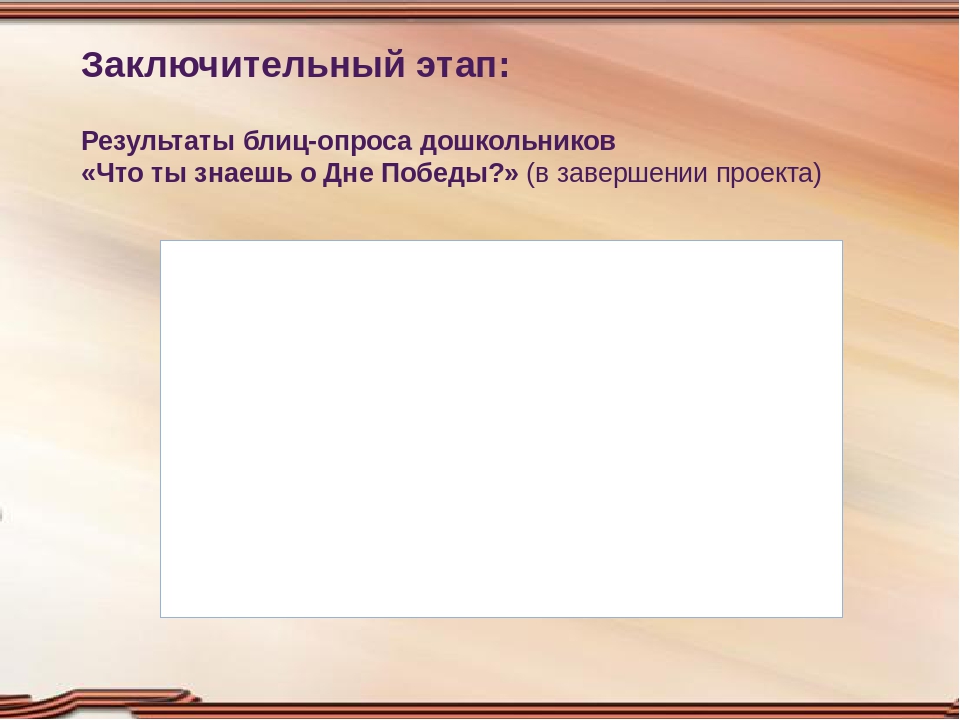 Заключительный этап:

Результаты блиц-опроса дошкольников
«Что ты знаешь о Дне Победы?» (в завершении проекта)